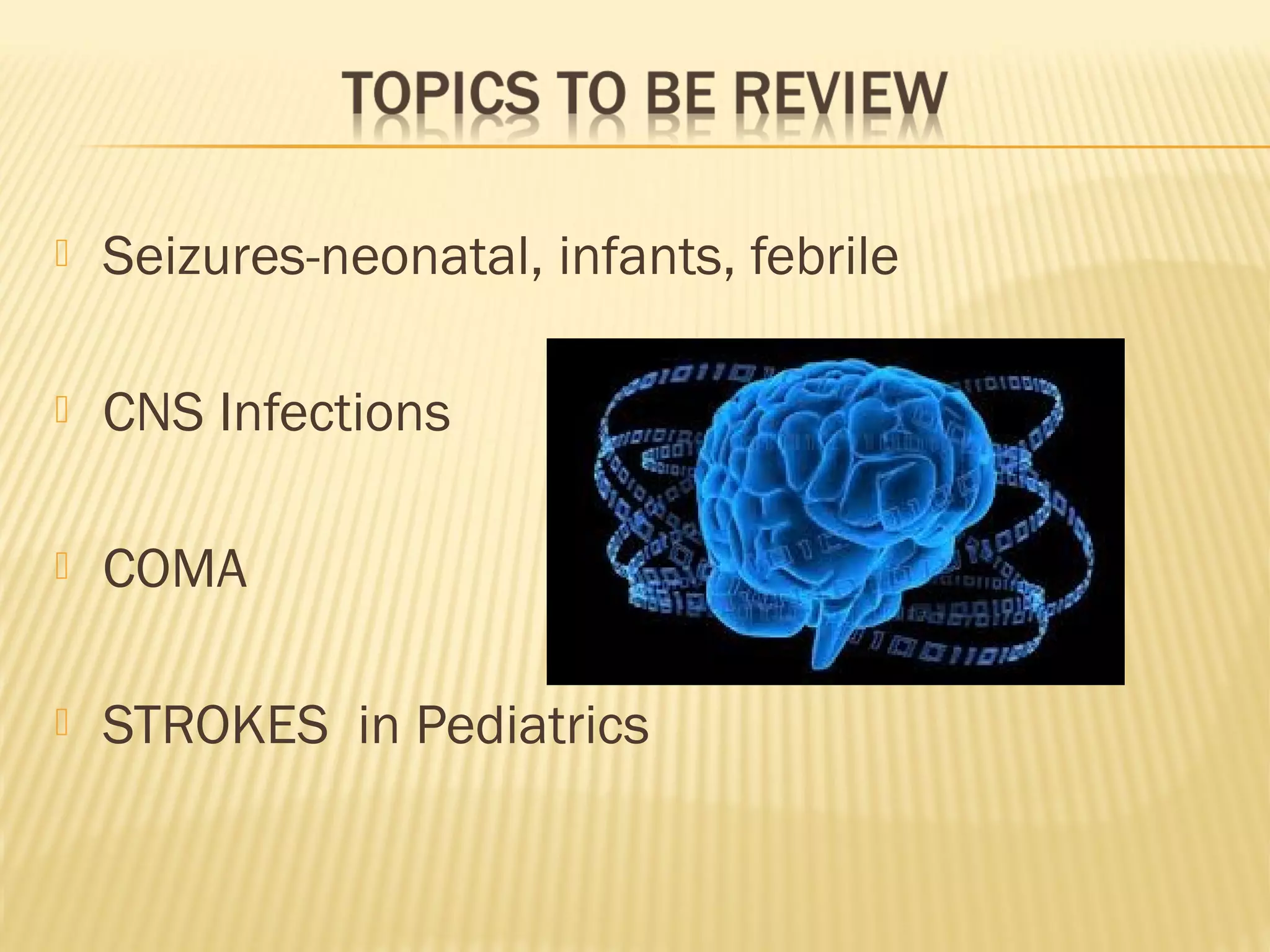 TOPICS TO BE REVIEW

Seizures-neonatal, infants, febrile

CNS Infections

COMA

STROKES in Pediatrics